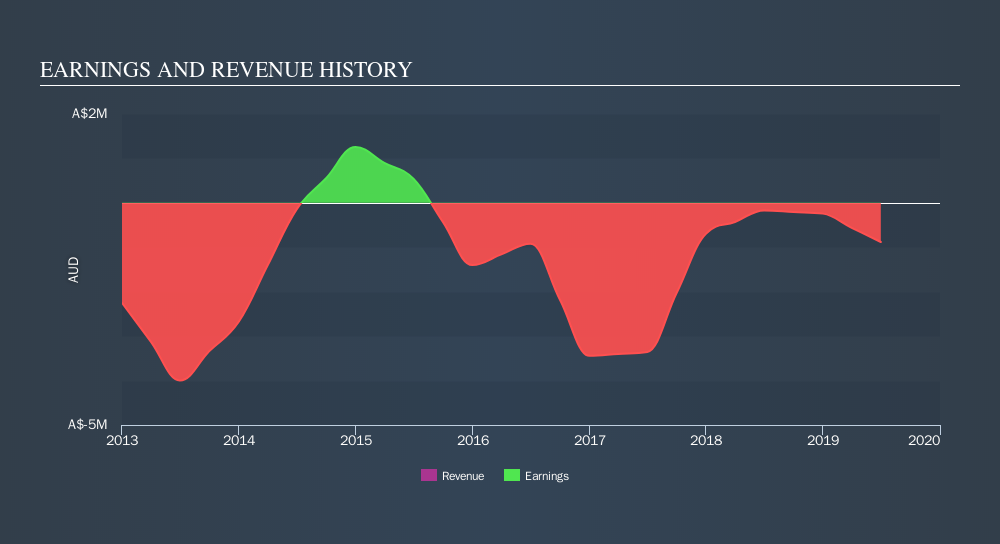 EARNINGS AND REVENUE HISTORY

A$2M

AUD

A$-5M

2013 2014 2015 2016 2017 2018 2019 2020

Revenue Earnings